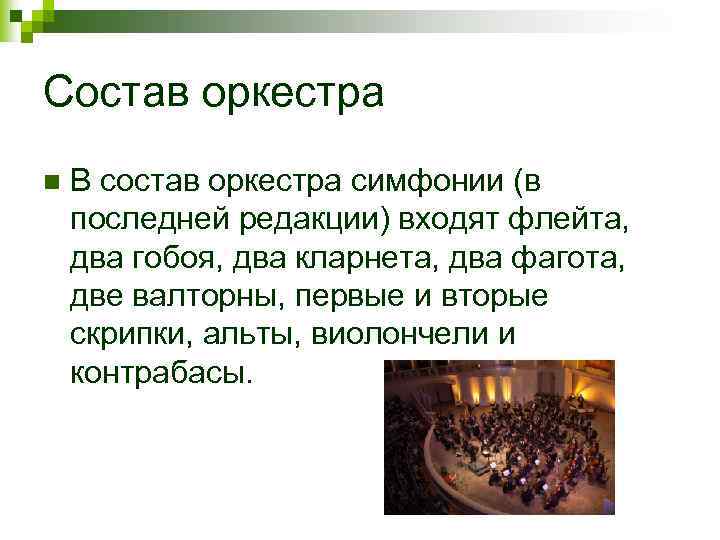 Состав оркестра

В состав оркестра симфонии (в последней редакции) входят флейта, два гобоя, два кларнета, два фагота, две валторны, первые и вторые скрипки, альты, виолончели и контрабасы.